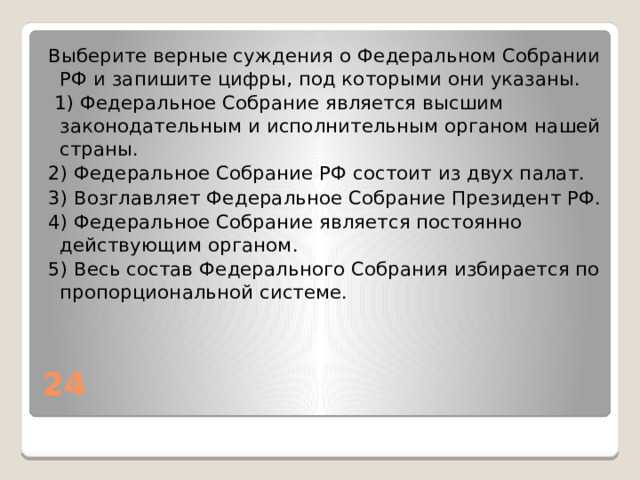 Выберите верные суждения о Федеральном Собрании РФ и запишите цифры, под которыми они указаны.

1) Федеральное Собрание является высшим законодательным и исполнительным органом нашей страны.

2) Федеральное Собрание РФ состоит из двух палат.

3) Возглавляет Федеральное Собрание Президент РФ.

4) Федеральное Собрание является постоянно действующим органом.

5) Весь состав Федерального Собрания избирается по пропорциональной системе.

24